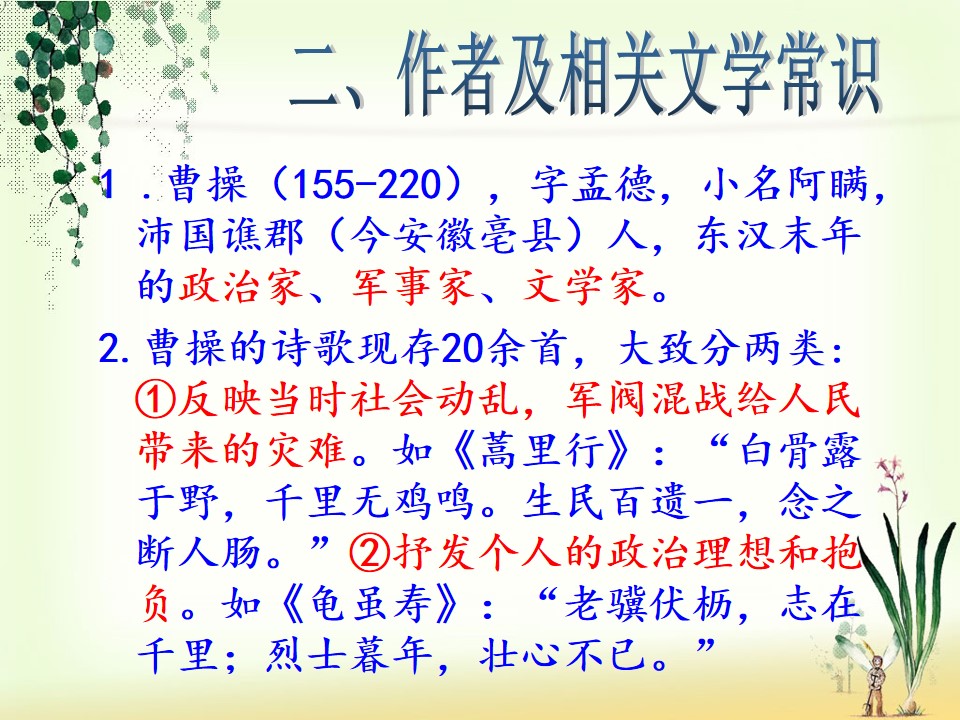 二、作者及相关文学常识

1．曹操（155-220），字孟德，小名阿瞒，沛国谯郡（今安徽亳县）人，东汉末年的政治家、军事家、文学家。

2.曹操的诗歌现存20余首，大致分两类：①反映当时社会动乱，军阀混战给人民带来的灾难。如《蒿里行》：“白骨露于野，千里无鸡鸣。生民百遗一，念之断人肠。”②抒发个人的政治理想和抱负。如《龟虽寿》：“老骥伏枥，志在千里；烈士暮年，壮心不已。”